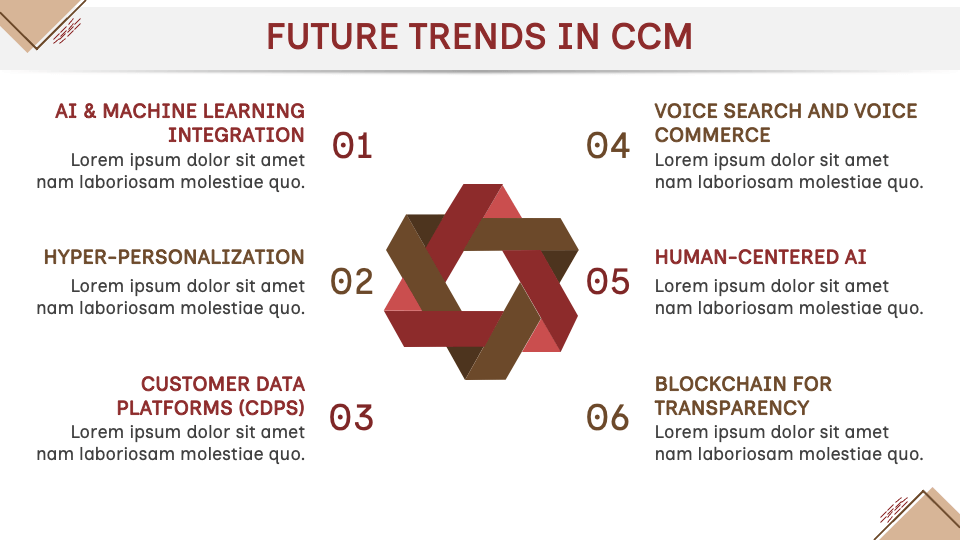 FUTURE TRENDS IN CCM

AI & MACHINE LEARNING INTEGRATION
Lorem ipsum dolor sit amet nam laboriosam molestiae quo.

01

HYPER-PERSONALIZATION
Lorem ipsum dolor sit amet nam laboriosam molestiae quo.

02

CUSTOMER DATA PLATFORMS (CDPS)
Lorem ipsum dolor sit amet nam laboriosam molestiae quo.

03

04

VOICE SEARCH AND VOICE COMMERCE
Lorem ipsum dolor sit amet nam laboriosam molestiae quo.

05

HUMAN-CENTERED AI
Lorem ipsum dolor sit amet nam laboriosam molestiae quo.

06

BLOCKCHAIN FOR TRANSPARENCY
Lorem ipsum dolor sit amet nam laboriosam molestiae quo.